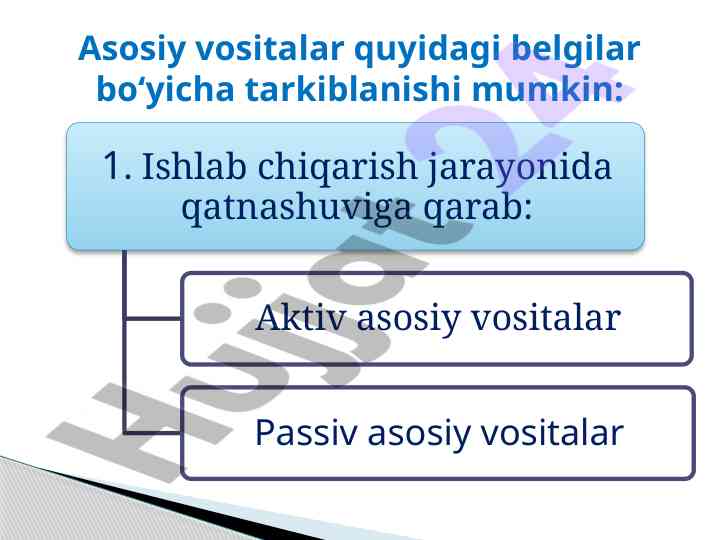 Asosiy vositalar quyidagi belgilar bo‘yicha tarkiblanishi mumkin:

1. Ishlab chiqarish jarayonida qatnashuviga qarab:

Aktiv asosiy vositalar

Passiv asosiy vositalar

Hujjat24